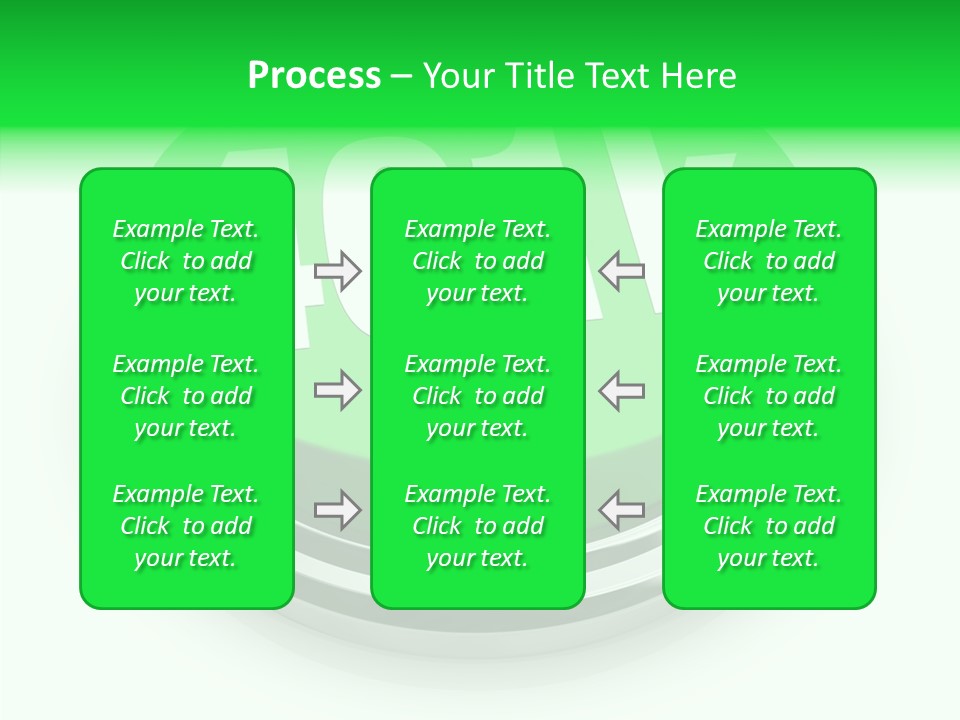 Process – Your Title Text Here

Example Text. Click to add your text.

Example Text. Click to add your text.

Example Text. Click to add your text.

Example Text. Click to add your text.

Example Text. Click to add your text.

Example Text. Click to add your text.

Example Text. Click to add your text.

Example Text. Click to add your text.

Example Text. Click to add your text.